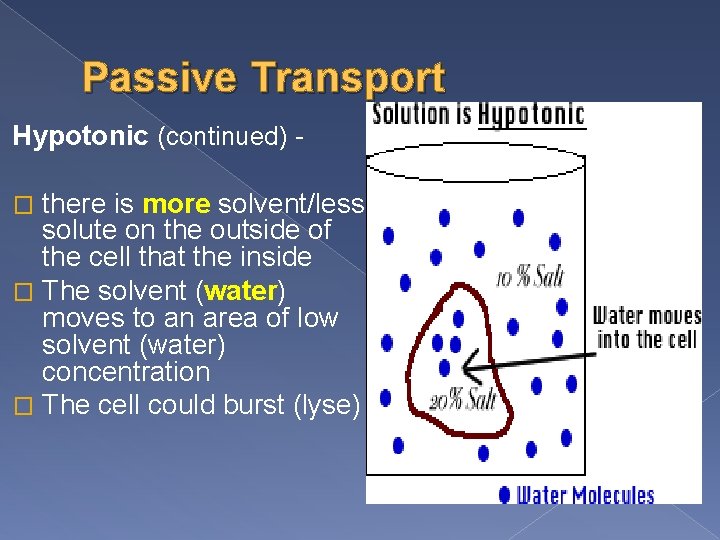 Passive Transport

Hypotonic (continued) -

□ there is more solvent/less solute on the outside of the cell that the inside
□ The solvent (water) moves to an area of low solvent (water) concentration
□ The cell could burst (lyse)

Solution is Hypotonic

10 % Salt

20% Salt

Water moves into the cell

Water Molecules